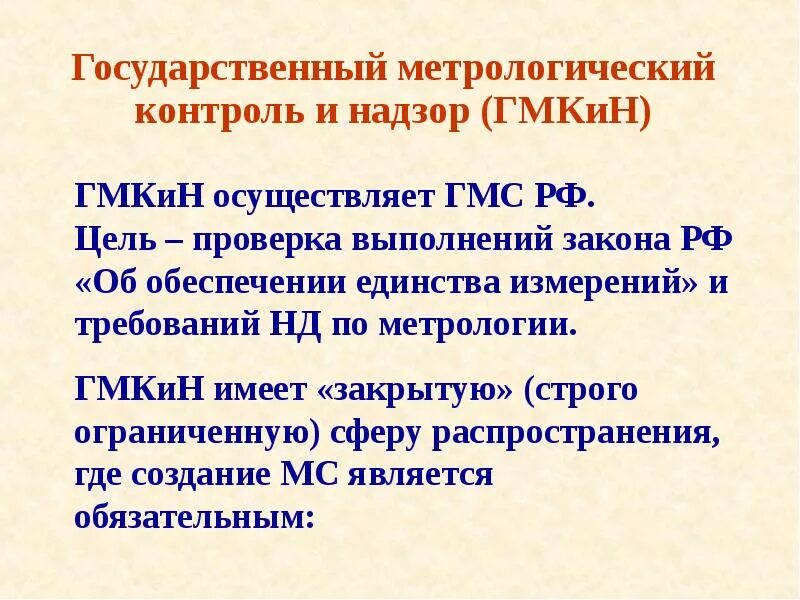 Государственный метрологический контроль и надзор (ГМКиН)

ГМКиН осуществляет ГМС РФ.
Цель – проверка выполнений закона РФ «Об обеспечении единства измерений» и требований НД по метрологии.

ГМКиН имеет «закрытую» (строго ограниченную) сферу распространения, где создание МС является обязательным: